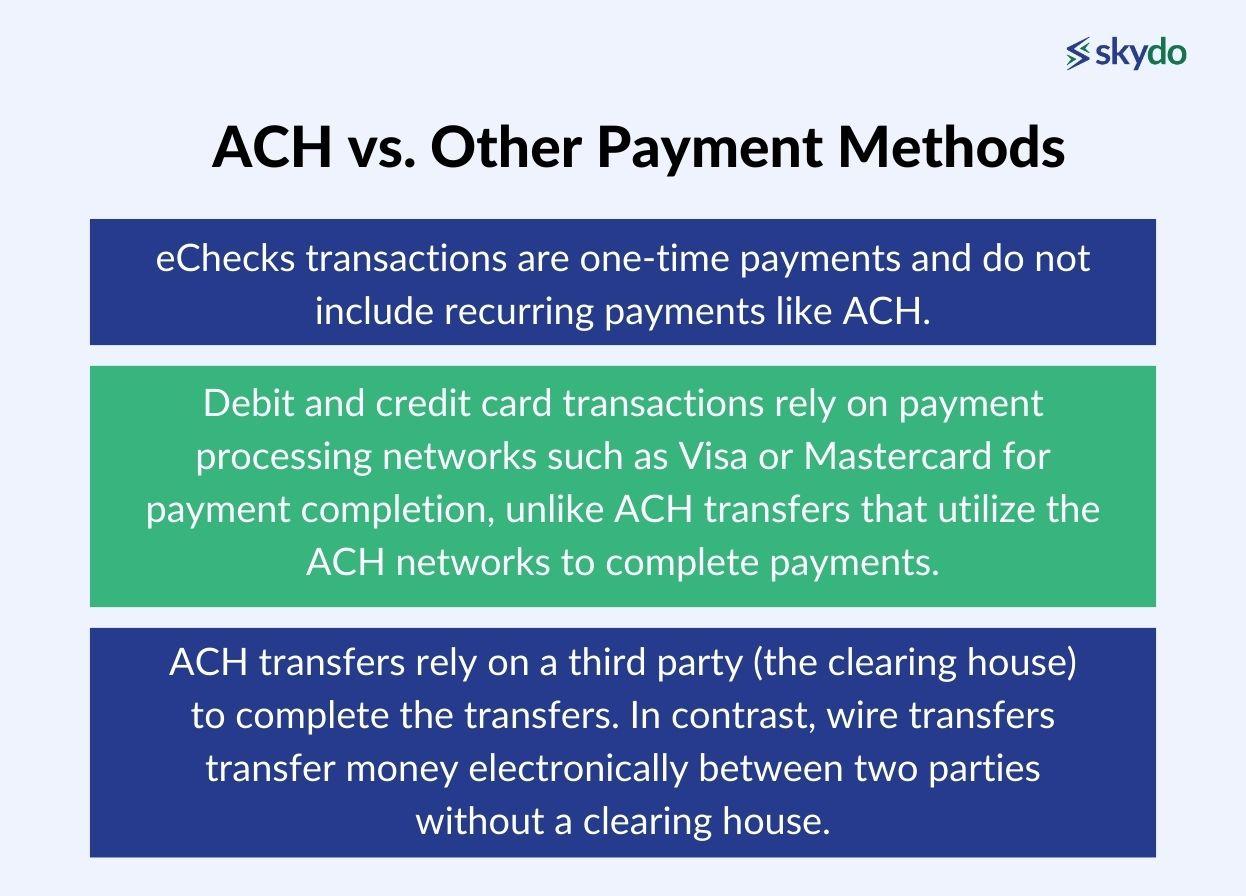 skydo

ACH vs. Other Payment Methods

eChecks transactions are one-time payments and do not include recurring payments like ACH.

Debit and credit card transactions rely on payment processing networks such as Visa or Mastercard for payment completion, unlike ACH transfers that utilize the ACH networks to complete payments.

ACH transfers rely on a third party (the clearing house) to complete the transfers. In contrast, wire transfers transfer money electronically between two parties without a clearing house.